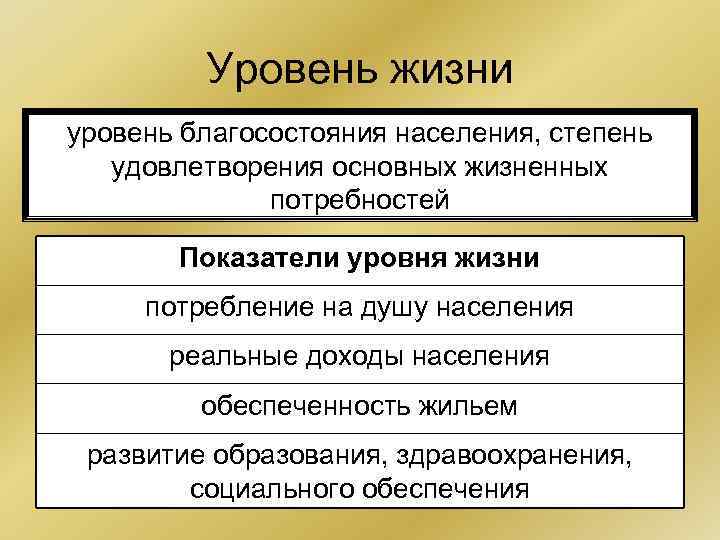 Уровень жизни

уровень благосостояния населения, степень удовлетворения основных жизненных потребностей

| Показатели уровня жизни |
|---|
| потребление на душу населения |
| реальные доходы населения |
| обеспеченность жильем |
| развитие образования, здравоохранения, социального обеспечения |